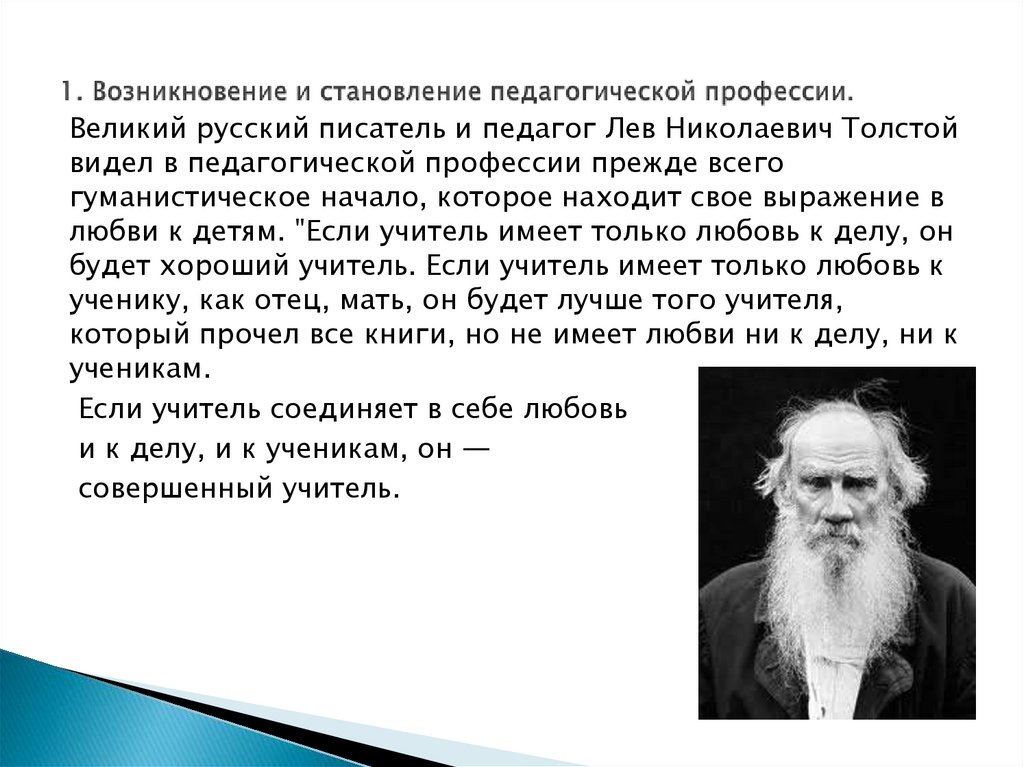 1. Возникновение и становление педагогической профессии.

Великий русский писатель и педагог Лев Николаевич Толстой видел в педагогической профессии прежде всего гуманистическое начало, которое находит свое выражение в любви к детям. "Если учитель имеет только любовь к делу, он будет хороший учитель. Если учитель имеет только любовь к ученику, как отец, мать, он будет лучше того учителя, который прочел все книги, но не имеет любви ни к делу, ни к ученикам.

Если учитель соединяет в себе любовь и к делу, и к ученикам, он — совершенный учитель.